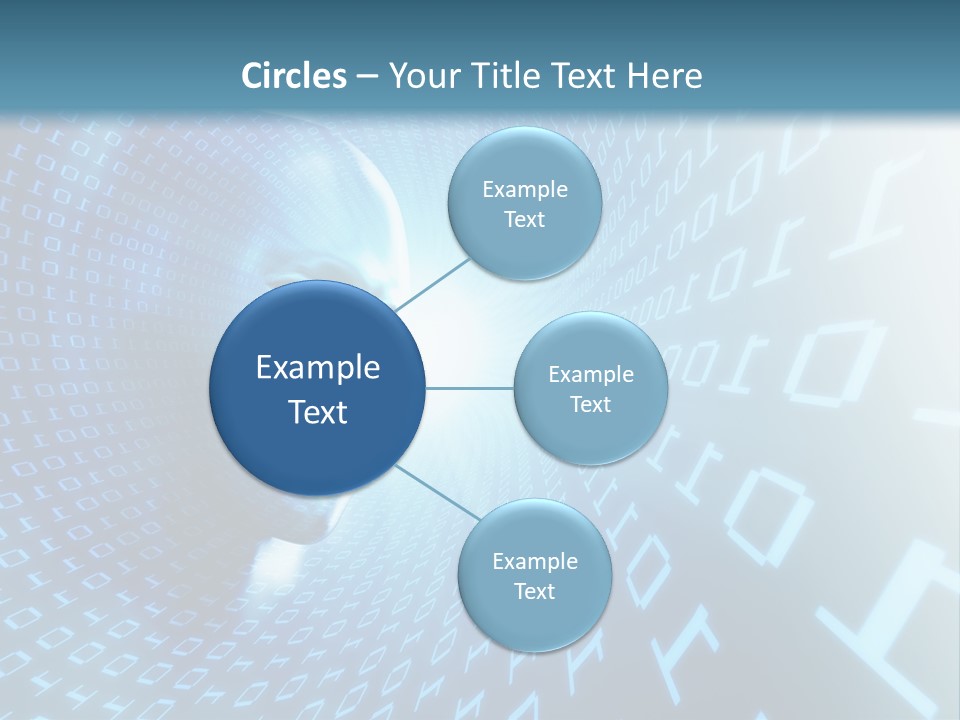 Circles – Your Title Text Here

Example Text

Example Text

Example Text

Example Text